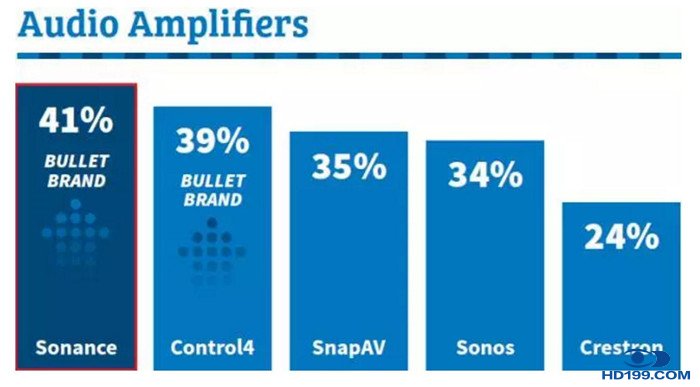 Audio Amplifiers

41%
BULLET BRAND
Sonance

39%
BULLET BRAND
Control4

35%
SnapAV

34%
Sonos

24%
Crestron

HD199.COM